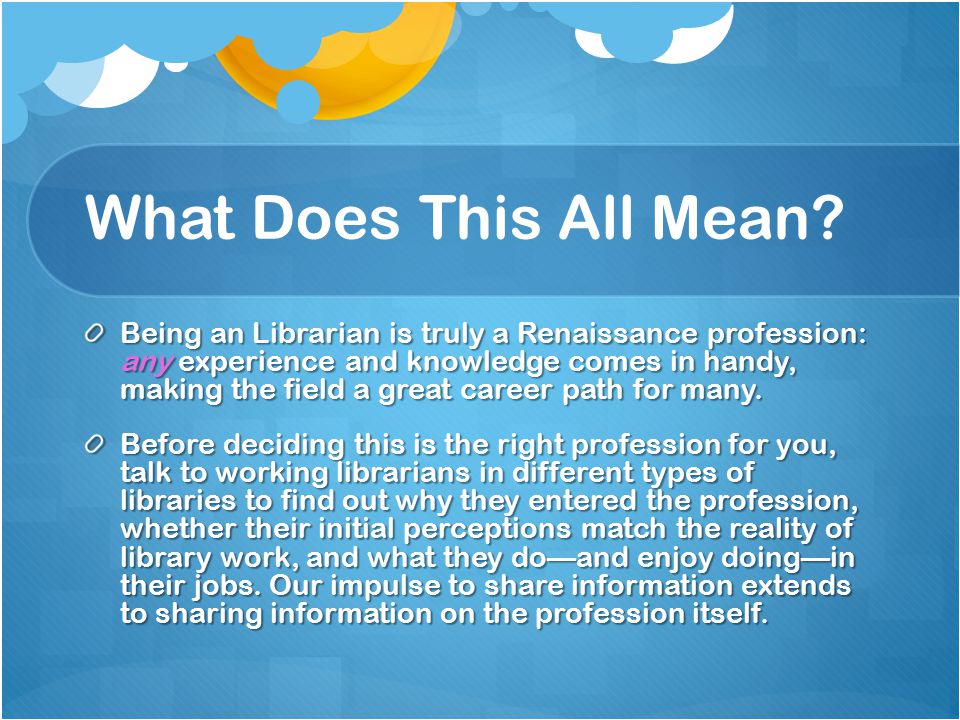 What Does This All Mean?

Being an Librarian is truly a Renaissance profession: any experience and knowledge comes in handy, making the field a great career path for many.

Before deciding this is the right profession for you, talk to working librarians in different types of libraries to find out why they entered the profession, whether their initial perceptions match the reality of library work, and what they do—and enjoy doing—in their jobs. Our impulse to share information extends to sharing information on the profession itself.